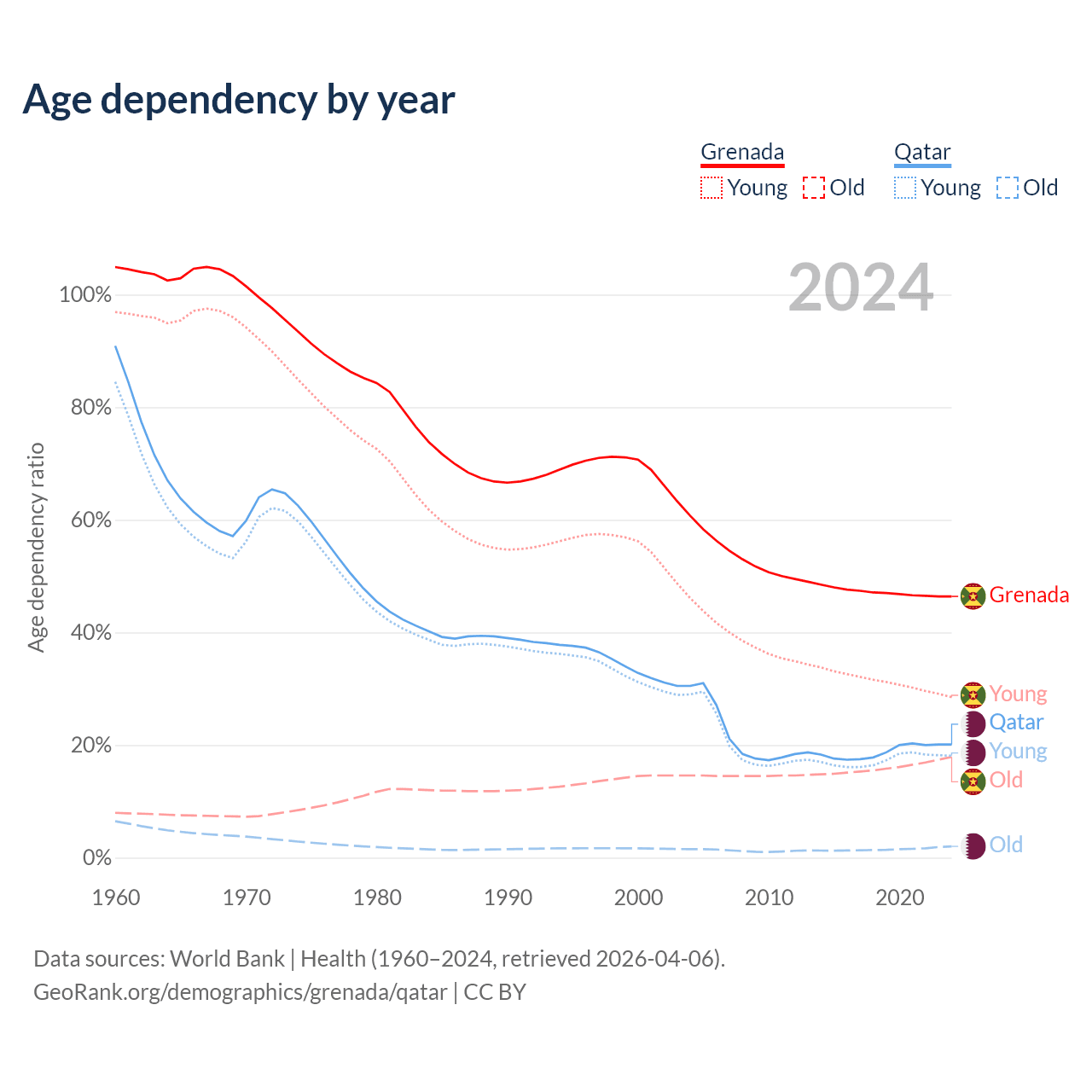 Age dependency by year

Grenada
Young Old

Qatar
Young Old

2024

Age dependency ratio

100%
80%
60%
40%
20%
0%

1960 1970 1980 1990 2000 2010 2020

Grenada
Young
Qatar
Young
Old
Old

Data sources: World Bank | Health (1960–2024, retrieved 2026-04-06).
GeoRank.org/demographics/grenada/qatar | CC BY